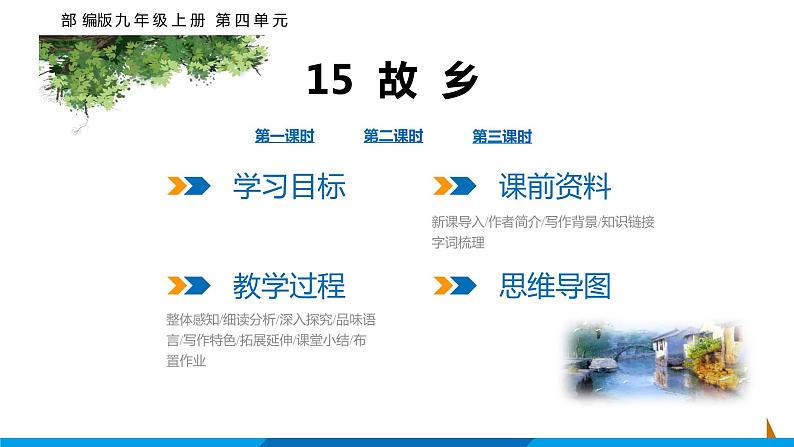 部 编版九年级上册 第四单元

15 故 乡

第一课时 第二课时 第三课时

学习目标

课前资料

新课导入/作者简介/写作背景/知识链接 字词梳理

教学过程

整体感知/细读分析/深入探究/品味语言/写作特色/拓展延伸/课堂小结/布置作业

思维导图